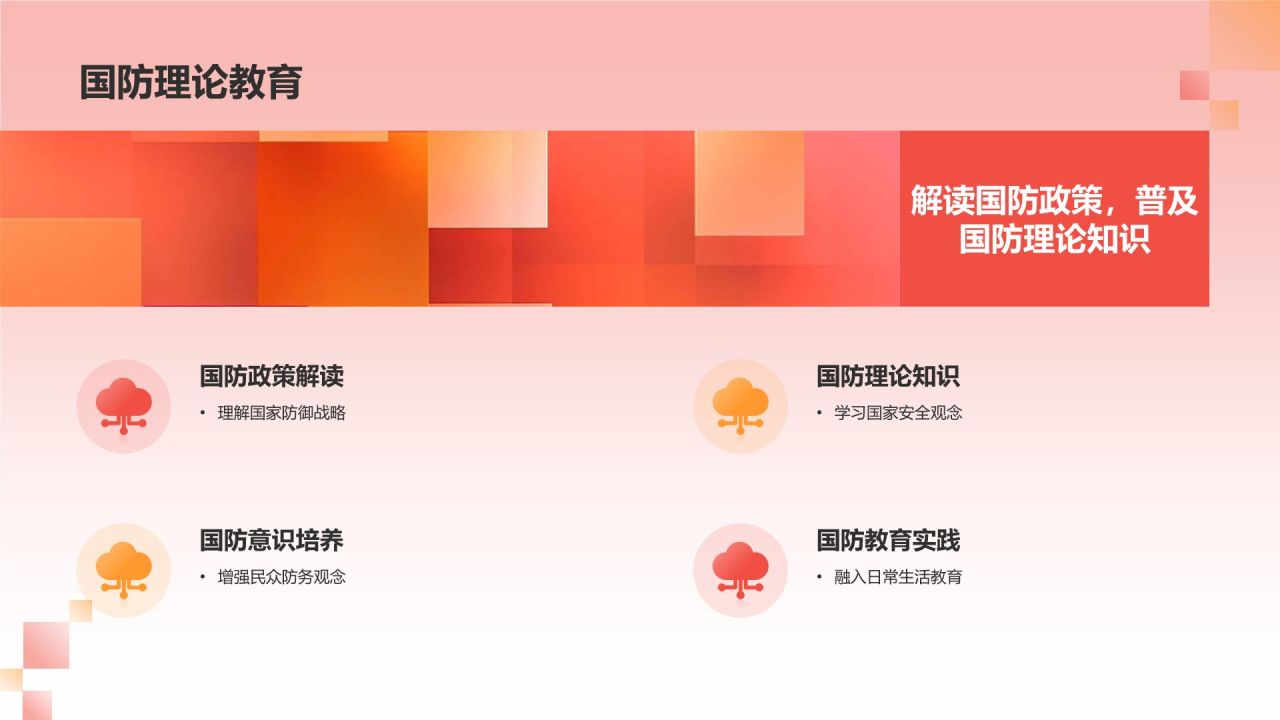 国防理论教育

解读国防政策，普及国防理论知识

国防政策解读

• 理解国家防御战略

国防理论知识

• 学习国家安全观念

国防意识培养

• 增强民众防务观念

国防教育实践

• 融入日常生活教育